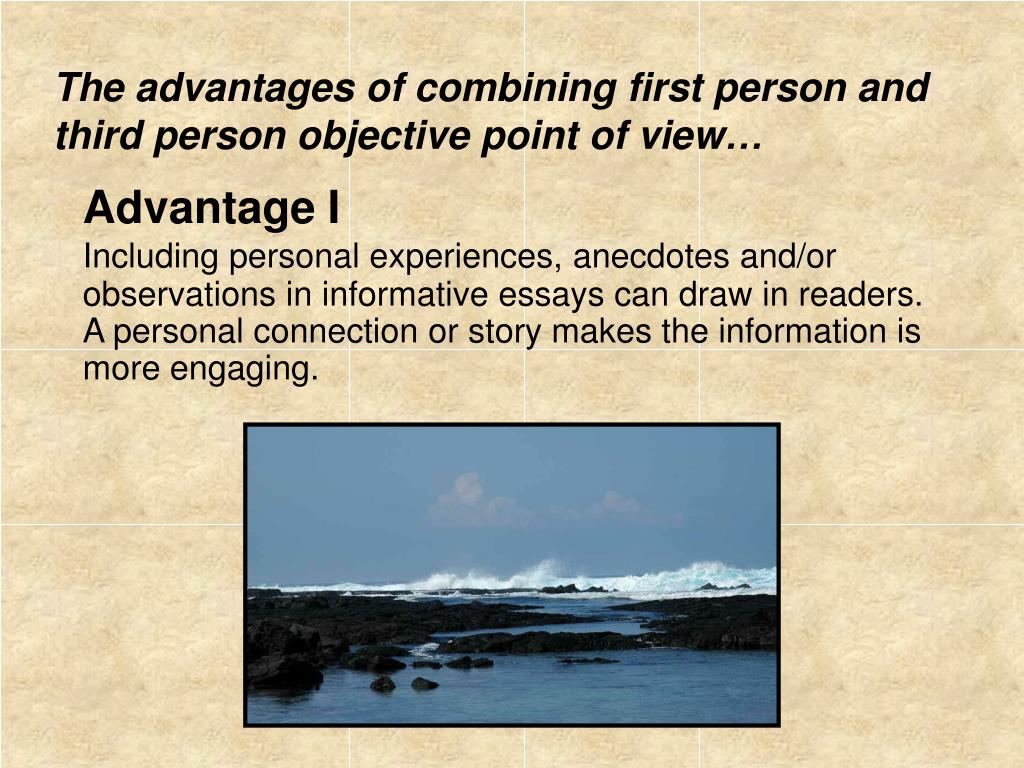 The advantages of combining first person and third person objective point of view…

Advantage I

Including personal experiences, anecdotes and/or observations in informative essays can draw in readers. A personal connection or story makes the information is more engaging.